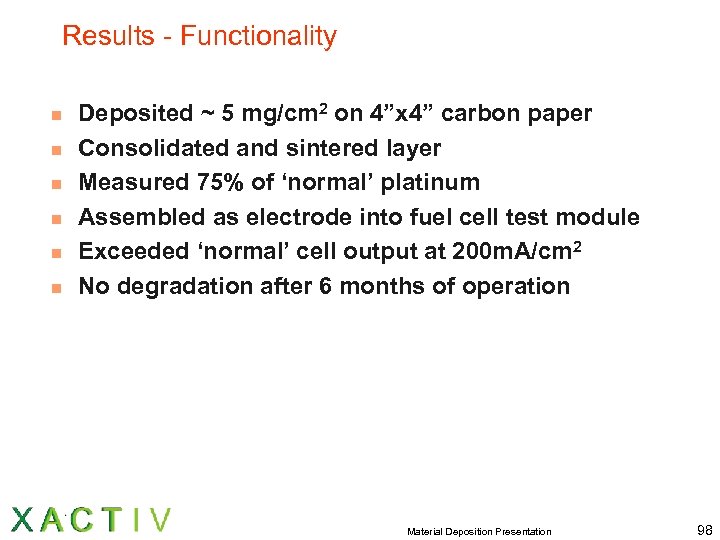 Results - Functionality

- Deposited ~ 5 mg/cm$^2$ on 4”x4” carbon paper
- Consolidated and sintered layer
- Measured 75% of ‘normal’ platinum
- Assembled as electrode into fuel cell test module
- Exceeded ‘normal’ cell output at 200mA/cm$^2$
- No degradation after 6 months of operation

XACTIV

Material Deposition Presentation

98